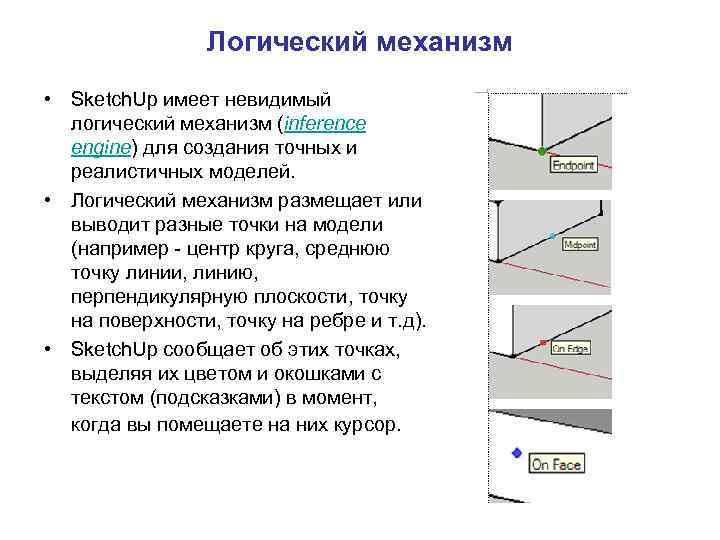 Логический механизм

• SketchUp имеет невидимый логический механизм (inference engine) для создания точных и реалистичных моделей.

• Логический механизм размещает или выводит разные точки на модели (например - центр круга, среднюю точку линии, линию, перпендикулярную плоскости, точку на поверхности, точку на ребре и т.д).

• SketchUp сообщает об этих точках, выделяя их цветом и окошками с текстом (подсказками) в момент, когда вы помещаете на них курсор.

Endpoint

Midpoint

On Edge

On Face